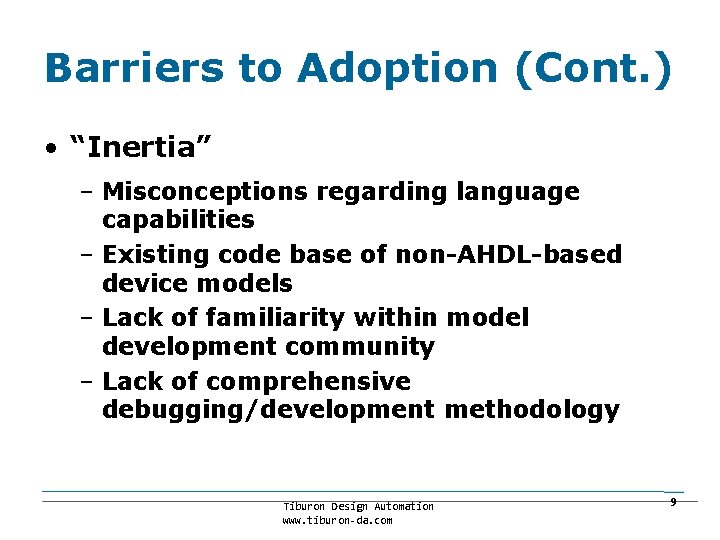 Barriers to Adoption (Cont.)

• “Inertia”

– Misconceptions regarding language capabilities

– Existing code base of non-AHDL-based device models

– Lack of familiarity within model development community

– Lack of comprehensive debugging/development methodology

Tiburon Design Automation
www.tiburon-da.com

9